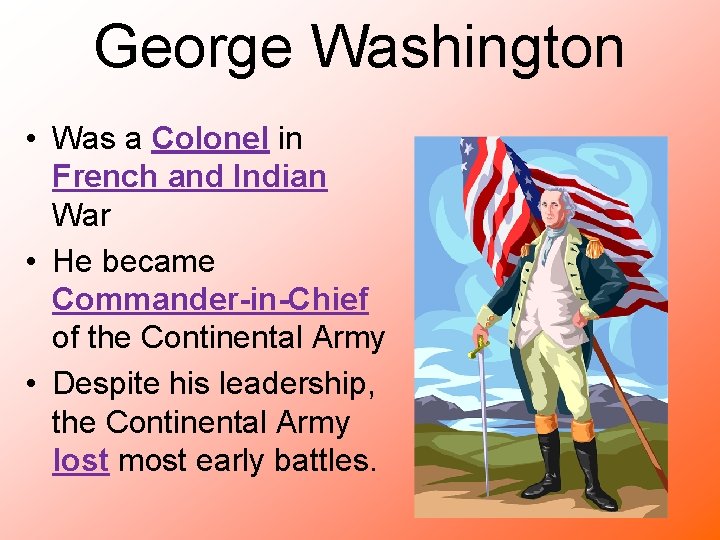 George Washington

• Was a Colonel in French and Indian War
• He became Commander-in-Chief of the Continental Army
• Despite his leadership, the Continental Army lost most early battles.